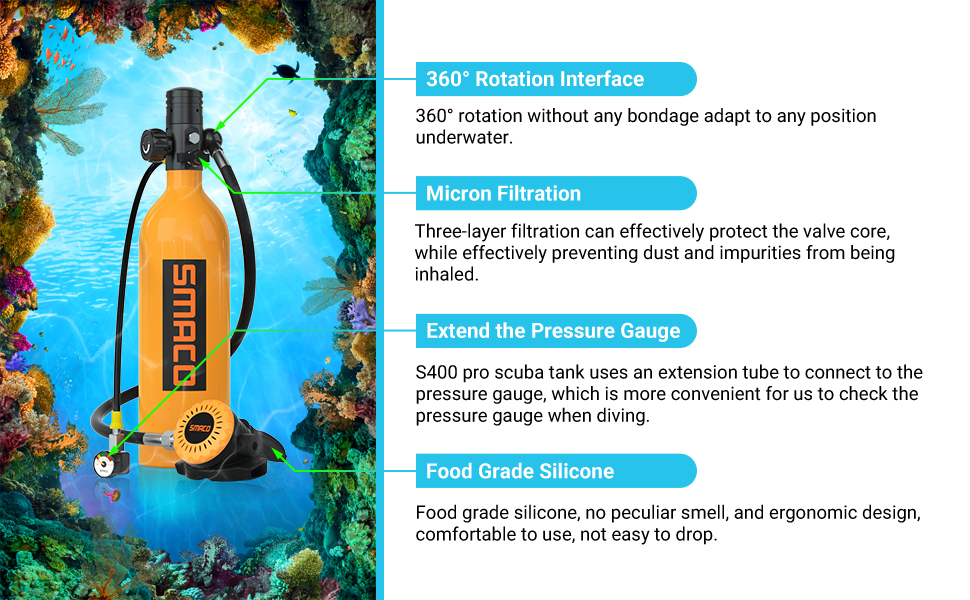 SMACO

SMACO

360° Rotation Interface

360° rotation without any bondage adapt to any position underwater.

Micron Filtration

Three-layer filtration can effectively protect the valve core, while effectively preventing dust and impurities from being inhaled.

Extend the Pressure Gauge

S400 pro scuba tank uses an extension tube to connect to the pressure gauge, which is more convenient for us to check the pressure gauge when diving.

Food Grade Silicone

Food grade silicone, no peculiar smell, and ergonomic design, comfortable to use, not easy to drop.